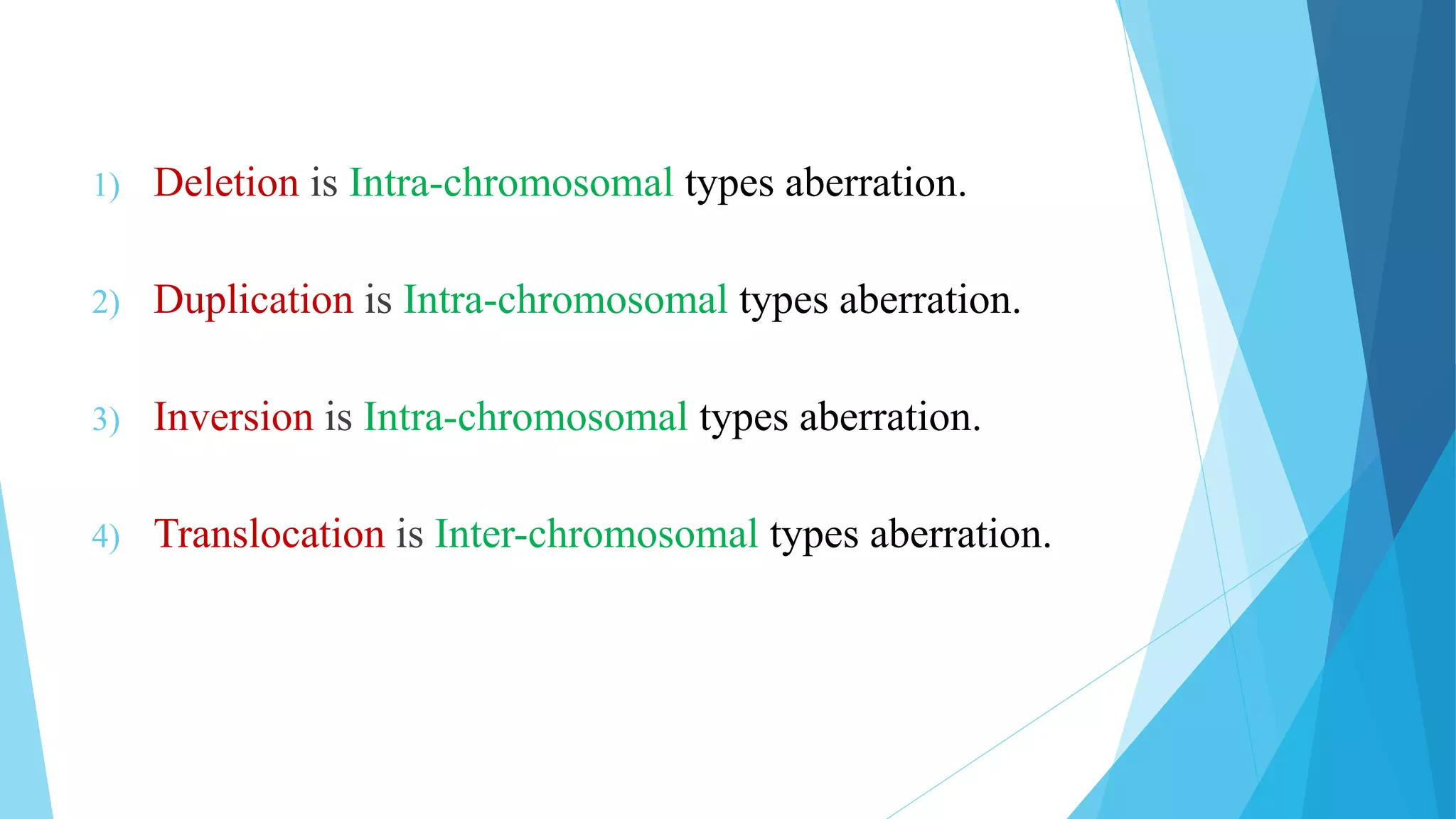 1) Deletion is Intra-chromosomal types aberration.

2) Duplication is Intra-chromosomal types aberration.

3) Inversion is Intra-chromosomal types aberration.

4) Translocation is Inter-chromosomal types aberration.